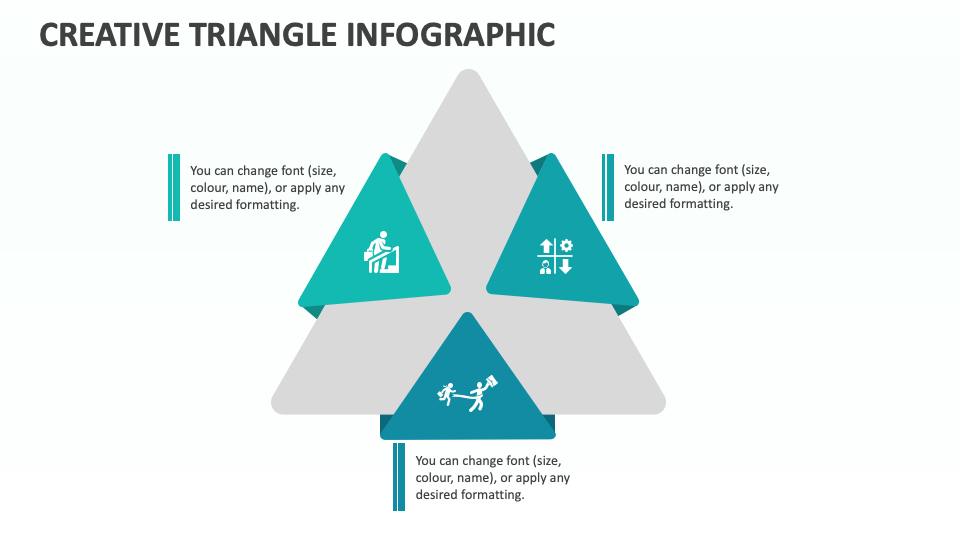 CREATIVE TRIANGLE INFOGRAPHIC

You can change font (size, colour, name), or apply any desired formatting.

You can change font (size, colour, name), or apply any desired formatting.

You can change font (size, colour, name), or apply any desired formatting.